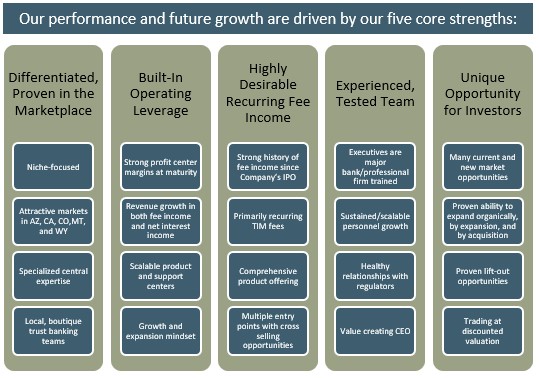 Our performance and future growth are driven by our five core strengths:

Differentiated, Proven in the Marketplace

Niche-focused

Attractive markets in AZ, CA, CO,MT, and WY

Specialized central expertise

Local, boutique trust banking teams

Built-In Operating Leverage

Strong profit center margins at maturity

Revenue growth in both fee income and net interest income

Scalable product and support centers

Growth and expansion mindset

Highly Desirable Recurring Fee Income

Strong history of fee income since Company's IPO

Primarily recurring TIM fees

Comprehensive product offering

Multiple entry points with cross selling opportunities

Experienced, Tested Team

Executives are major bank/professional firm trained

Sustained/scalable personnel growth

Healthy relationships with regulators

Value creating CEO

Unique Opportunity for Investors

Many current and new market opportunities

Proven ability to expand organically, by expansion, and by acquisition

Proven lift-out opportunities

Trading at discounted valuation